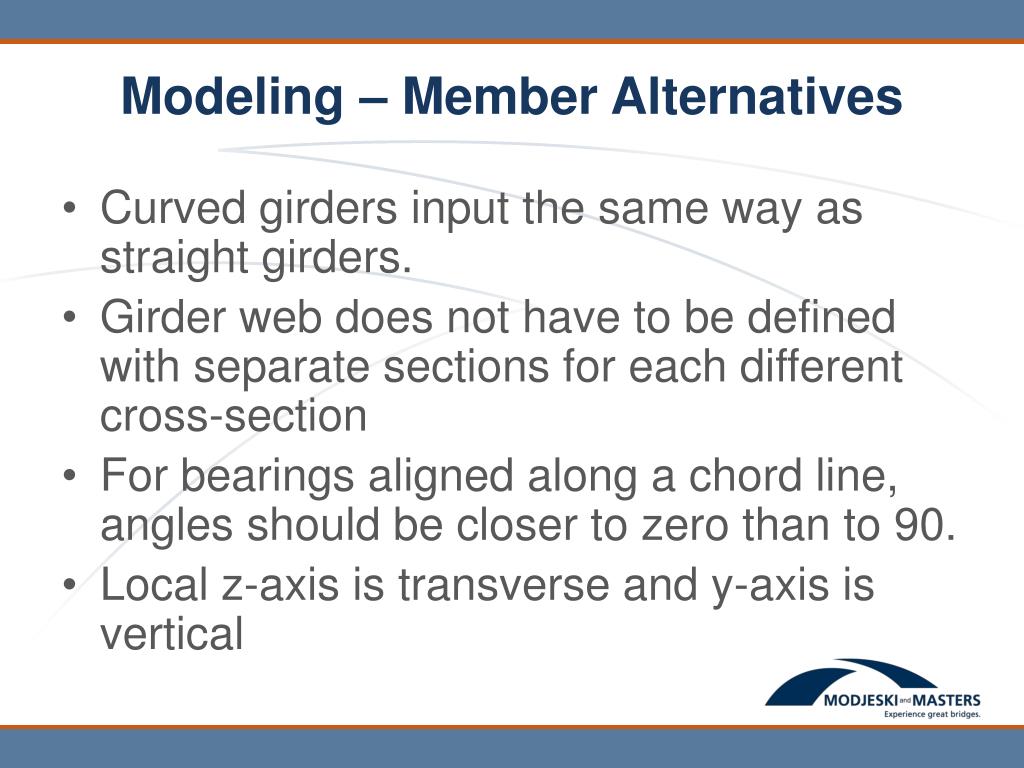 Modeling – Member Alternatives

• Curved girders input the same way as straight girders.
• Girder web does not have to be defined with separate sections for each different cross-section
• For bearings aligned along a chord line, angles should be closer to zero than to 90.
• Local z-axis is transverse and y-axis is vertical

MODJESKI and MASTERS
Experience great bridges.